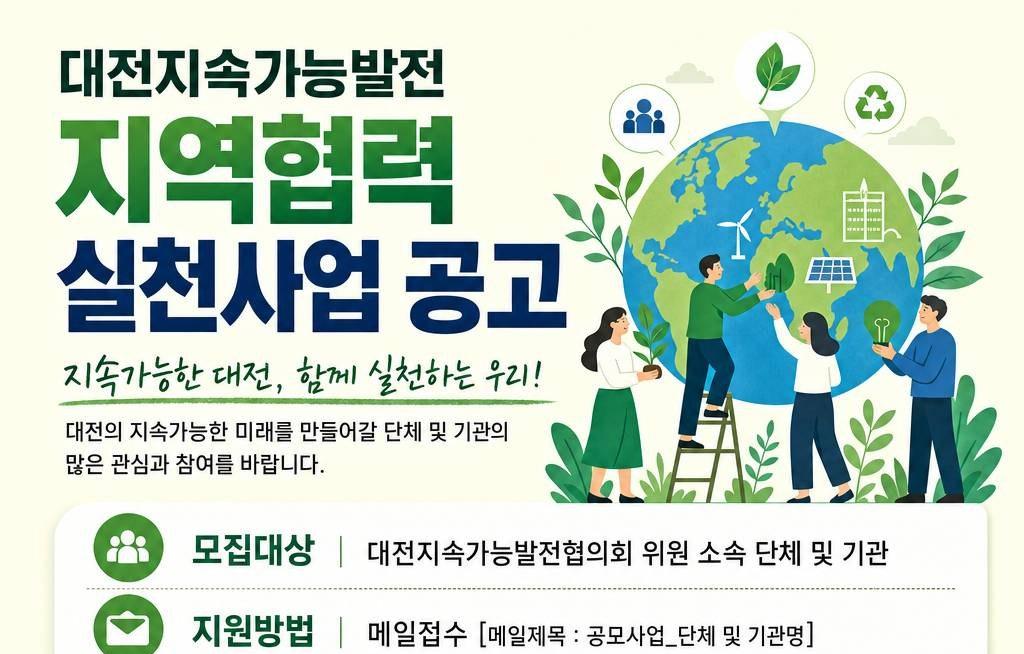 대전지속가능발전

지역협력 실천사업 공고

지속가능한 대전, 함께 실천하는 우리!

대전의 지속가능한 미래를 만들어갈 단체 및 기관의 많은 관심과 참여를 바랍니다.

모집대상 | 대전지속가능발전협의회 위원 소속 단체 및 기관

지원방법 | 메일접수 [메일제목 : 공모사업_단체 및 기관명]